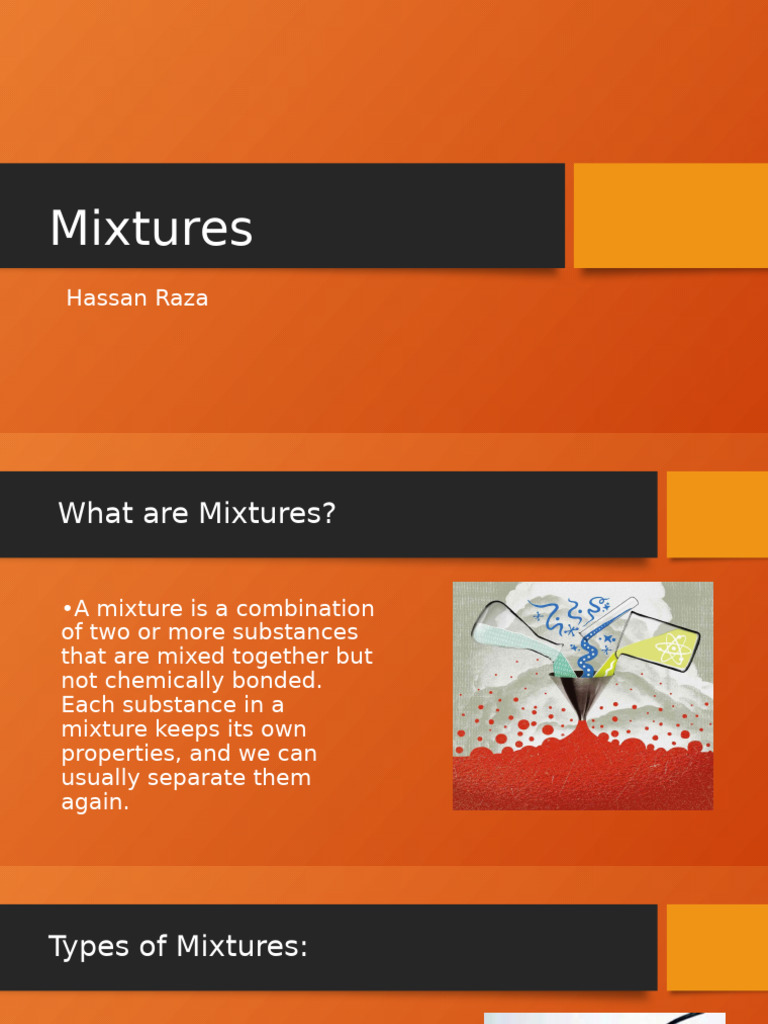 Mixtures

Hassan Raza

What are Mixtures?

•A mixture is a combination of two or more substances that are mixed together but not chemically bonded. Each substance in a mixture keeps its own properties, and we can usually separate them again.

Types of Mixtures: